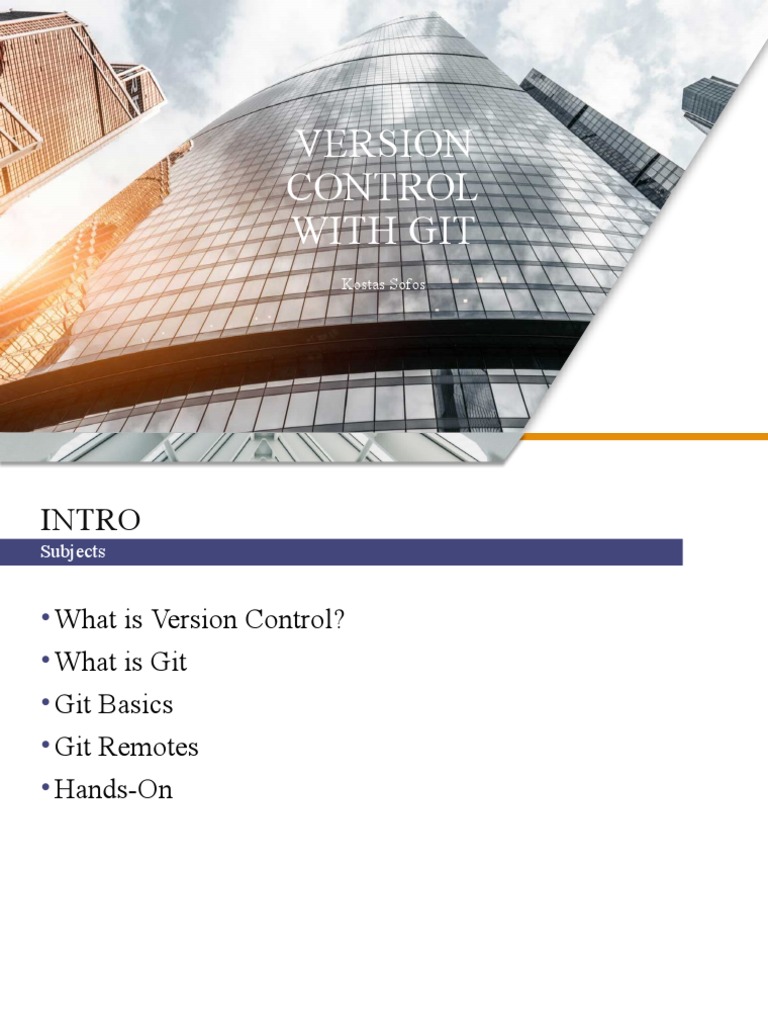 VERSION CONTROL WITH GIT

Kostas Sofos

INTRO

Subjects

• What is Version Control?
• What is Git
• Git Basics
• Git Remotes
• Hands-On